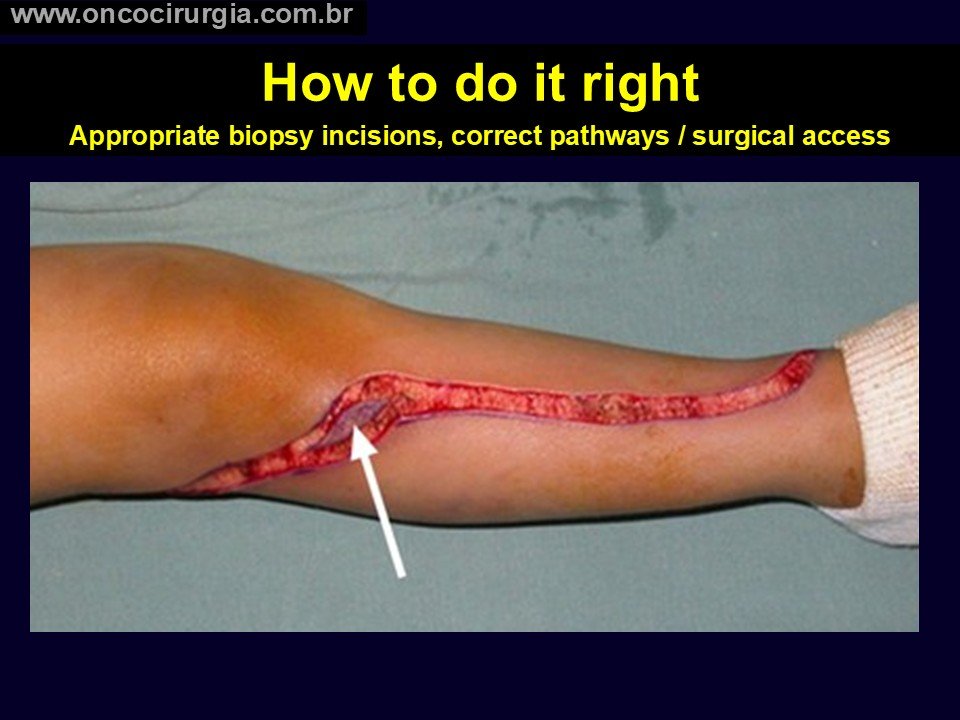 www.oncocirurgia.com.br

How to do it right

Appropriate biopsy incisions, correct pathways / surgical access